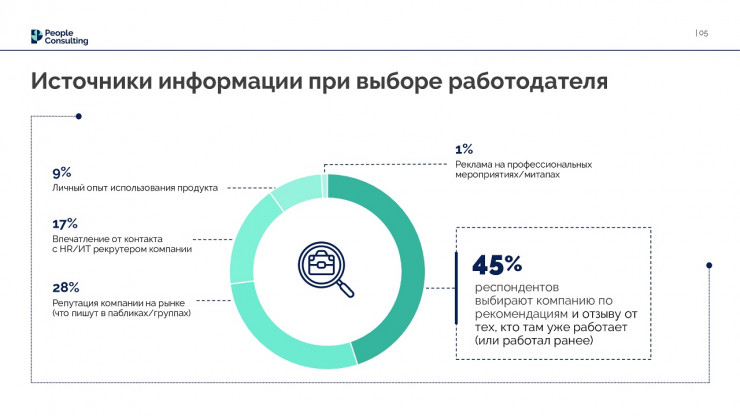 People Consulting

| 05

Источники информации при выборе работодателя

9%
Личный опыт использования продукта

17%
Впечатление от контакта с HR/ИТ рекрутером компании

28%
Репутация компании на рынке (что пишут в пабликах/группах)

1%
Реклама на профессиональных мероприятиях/митапах

45%
респондентов выбирают компанию по рекомендациям и отзыву от тех, кто там уже работает (или работал ранее)